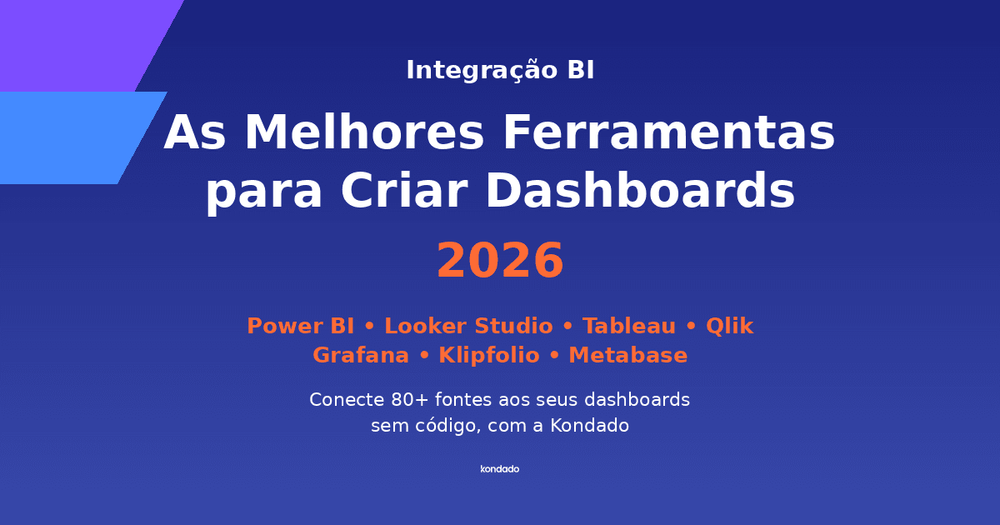 Integração BI

As Melhores Ferramentas para Criar Dashboards

2026

Power BI • Looker Studio • Tableau • Qlik
Grafana • Klipfolio • Metabase

Conecte 80+ fontes aos seus dashboards sem código, com a Kondado

kondado